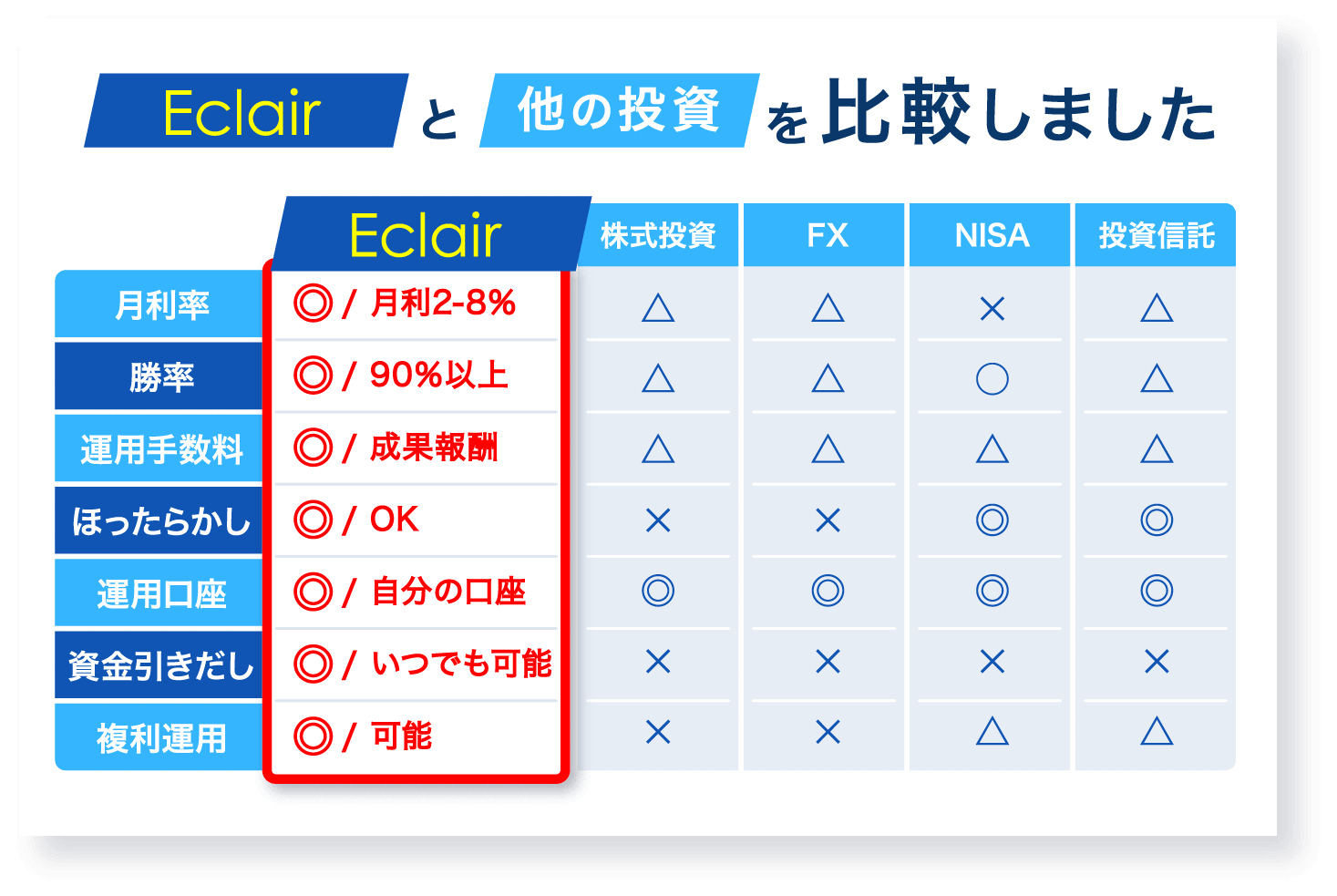 Eclair と 他の投資 を比較しました

| | Eclair | 株式投資 | FX | NISA | 投資信託 |
|---|---|---|---|---|---|
| 月利率 | ◎ / 月利2-8% | △ | △ | × | △ |
| 勝率 | ◎ / 90%以上 | △ | △ | ○ | △ |
| 運用手数料 | ◎ / 成果報酬 | △ | △ | △ | △ |
| ほったらかし | ◎ / OK | × | × | ◎ | ◎ |
| 運用口座 | ◎ / 自分の口座 | ◎ | ◎ | ◎ | ◎ |
| 資金引きだし | ◎ / いつでも可能 | × | × | × | × |
| 複利運用 | ◎ / 可能 | × | × | △ | △ |